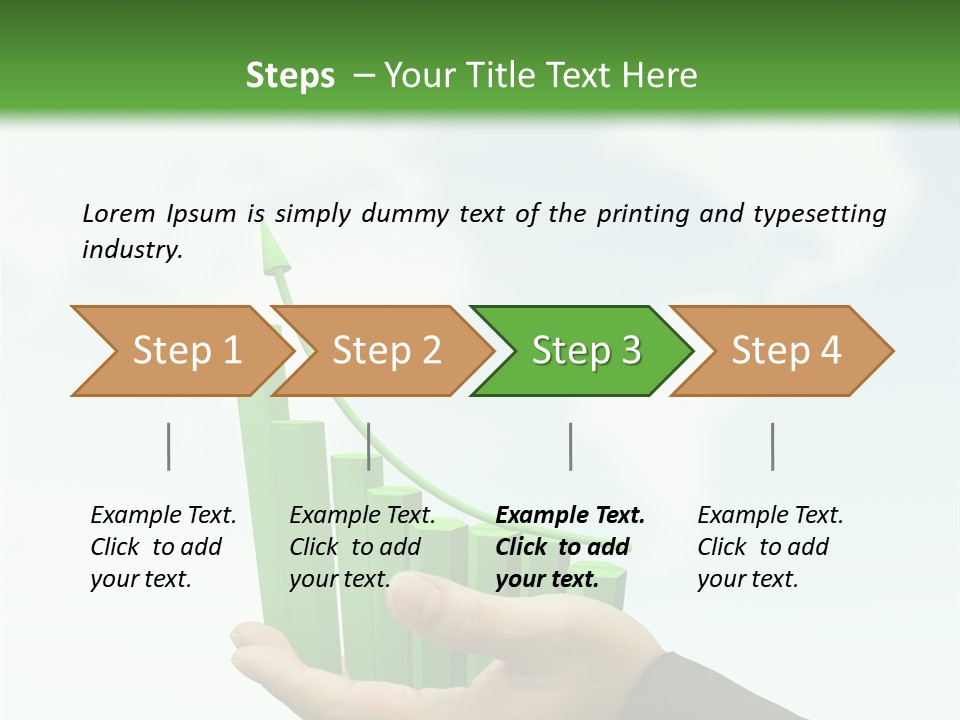 Steps – Your Title Text Here

Lorem Ipsum is simply dummy text of the printing and typesetting industry.

Step 1

Step 2

Step 3

Step 4

Example Text. Click to add your text.

Example Text. Click to add your text.

Example Text. Click to add your text.

Example Text. Click to add your text.